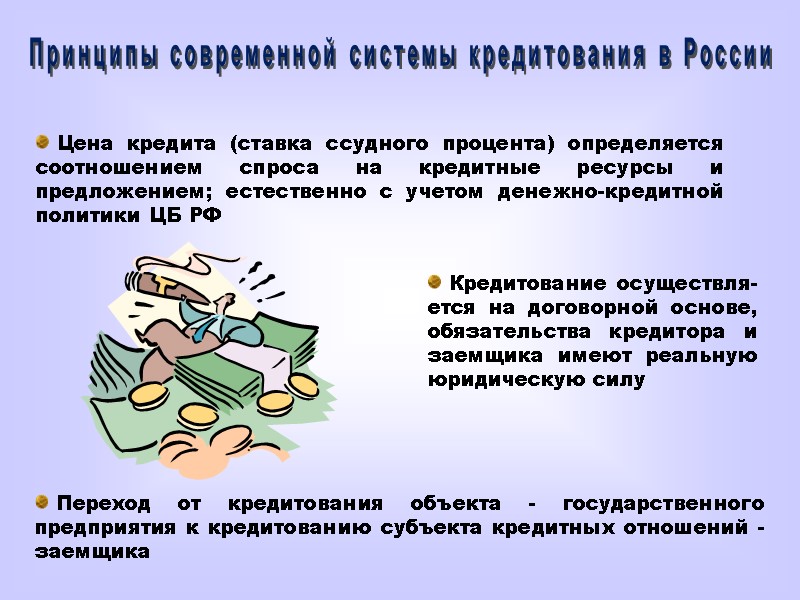 Принципы современной системы кредитования в России

Цена кредита (ставка ссудного процента) определяется соотношением спроса на кредитные ресурсы и предложением; естественно с учетом денежно-кредитной политики ЦБ РФ

Кредитование осуществляется на договорной основе, обязательства кредитора и заемщика имеют реальную юридическую силу

Переход от кредитования объекта - государственного предприятия к кредитованию субъекта кредитных отношений - заемщика